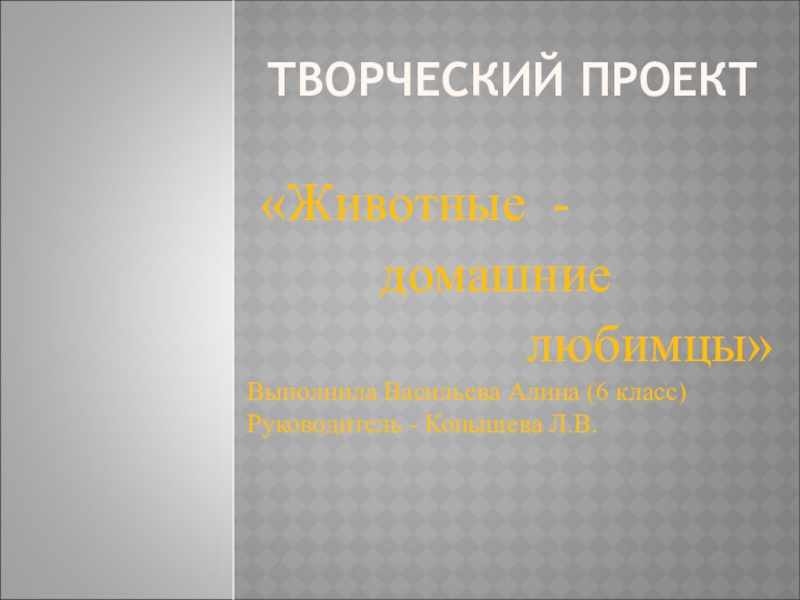 ТВОРЧЕСКИЙ ПРОЕКТ

«Животные - домашние любимцы»

Выполнила Васильева Алина (6 класс)
Руководитель - Копышева Л.В.